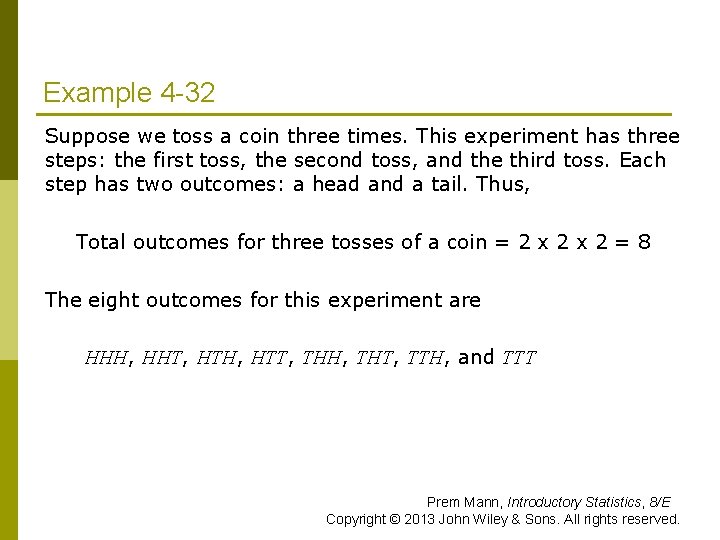 Example 4-32

Suppose we toss a coin three times. This experiment has three steps: the first toss, the second toss, and the third toss. Each step has two outcomes: a head and a tail. Thus,

Total outcomes for three tosses of a coin = 2 x 2 x 2 = 8

The eight outcomes for this experiment are

$HHH$, $HHT$, $HTH$, $HTT$, $THH$, $THT$, $TTH$, and $TTT$

Prem Mann, Introductory Statistics, 8/E
Copyright © 2013 John Wiley & Sons. All rights reserved.